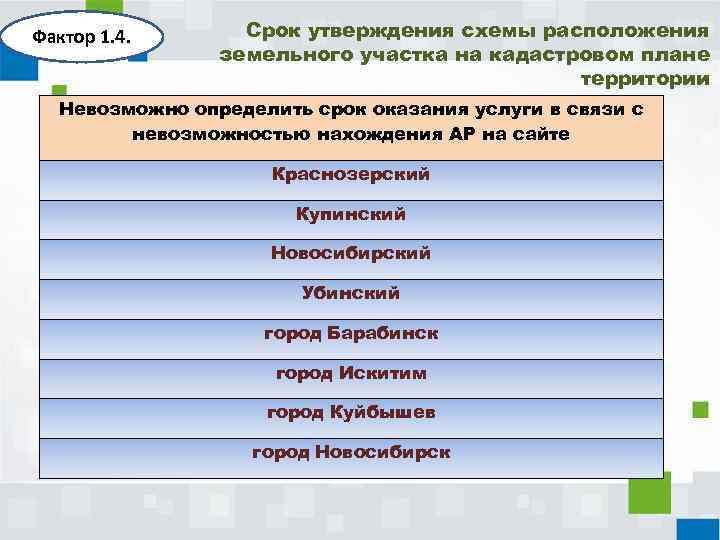 Фактор 1.4.

Срок утверждения схемы расположения земельного участка на кадастровом плане территории

| Невозможно определить срок оказания услуги в связи с невозможностью нахождения АР на сайте |
|---|
| Краснозерский |
| Купинский |
| Новосибирский |
| Убинский |
| город Барабинск |
| город Искитим |
| город Куйбышев |
| город Новосибирск |